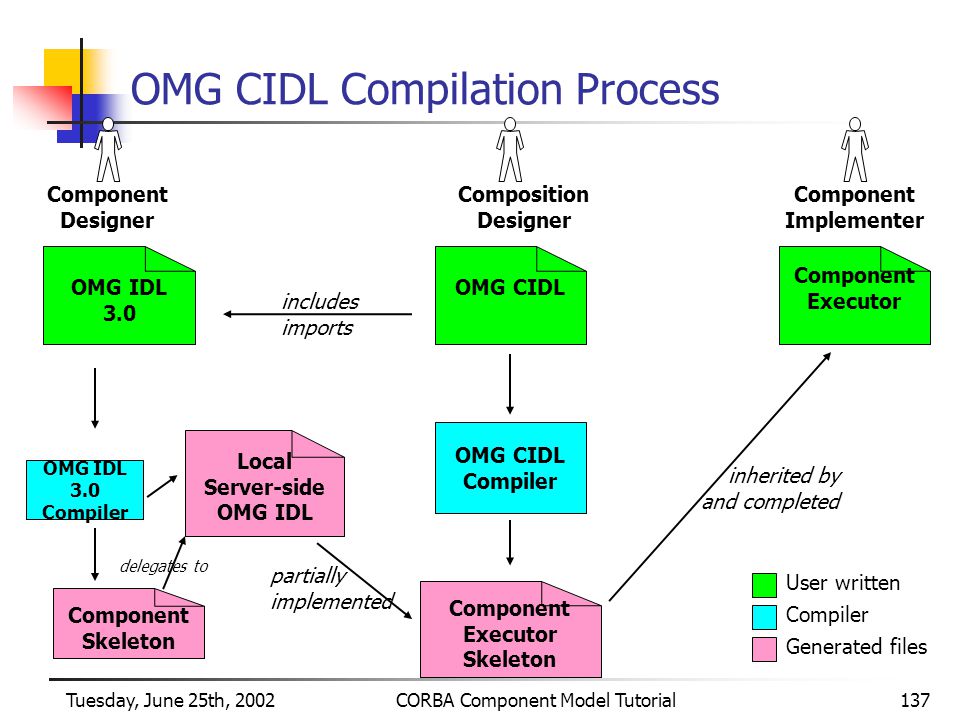 OMG CIDL Compilation Process

Component Designer

Composition Designer

Component Implementer

OMG IDL 3.0

includes imports

OMG CIDL

Component Executor

OMG IDL 3.0 Compiler

Local Server-side OMG IDL

OMG CIDL Compiler

inherited by and completed

delegates to

partially implemented

Component Skeleton

Component Executor Skeleton

User written

Compiler

Generated files

Tuesday, June 25th, 2002

CORBA Component Model Tutorial

137